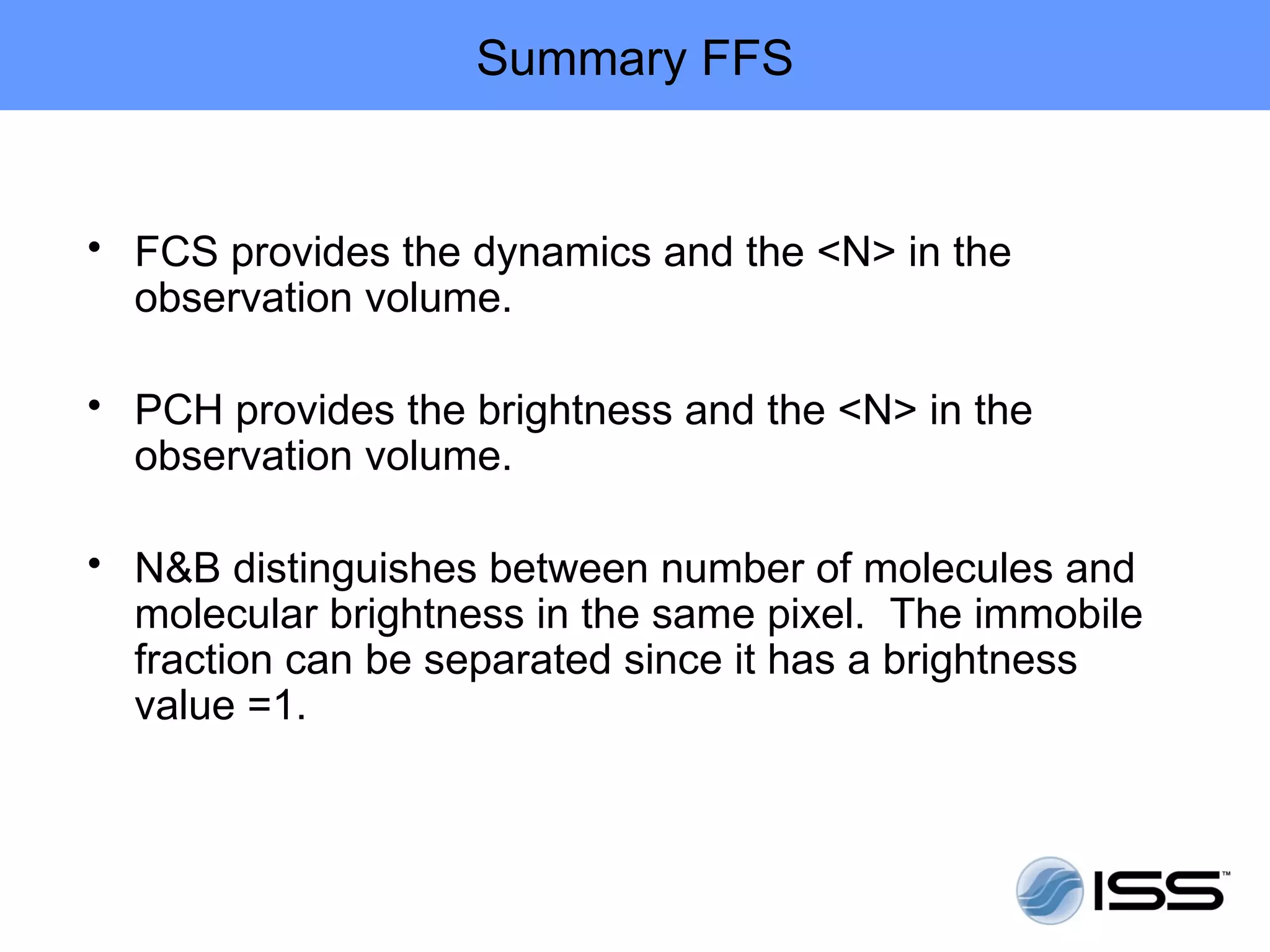 Summary FFS

• FCS provides the dynamics and the <N> in the observation volume.

• PCH provides the brightness and the <N> in the observation volume.

• N&B distinguishes between number of molecules and molecular brightness in the same pixel. The immobile fraction can be separated since it has a brightness value =1.

ISS™